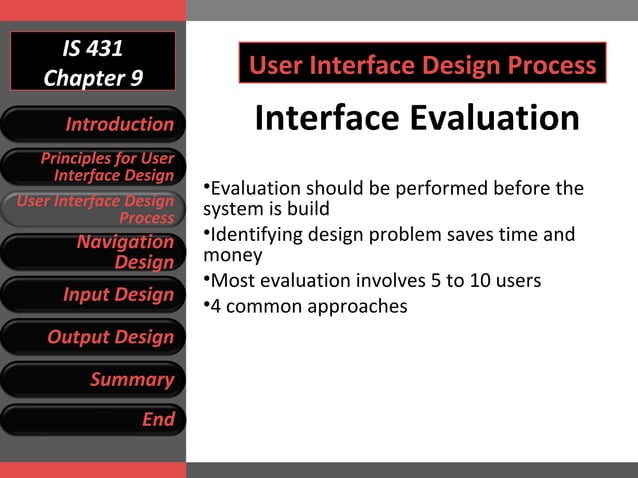 IS 431
Chapter 9

Introduction

Principles for User Interface Design

User Interface Design Process

Navigation Design

Input Design

Output Design

Summary

End

User Interface Design Process

Interface Evaluation

•Evaluation should be performed before the system is build

•Identifying design problem saves time and money

•Most evaluation involves 5 to 10 users

•4 common approaches